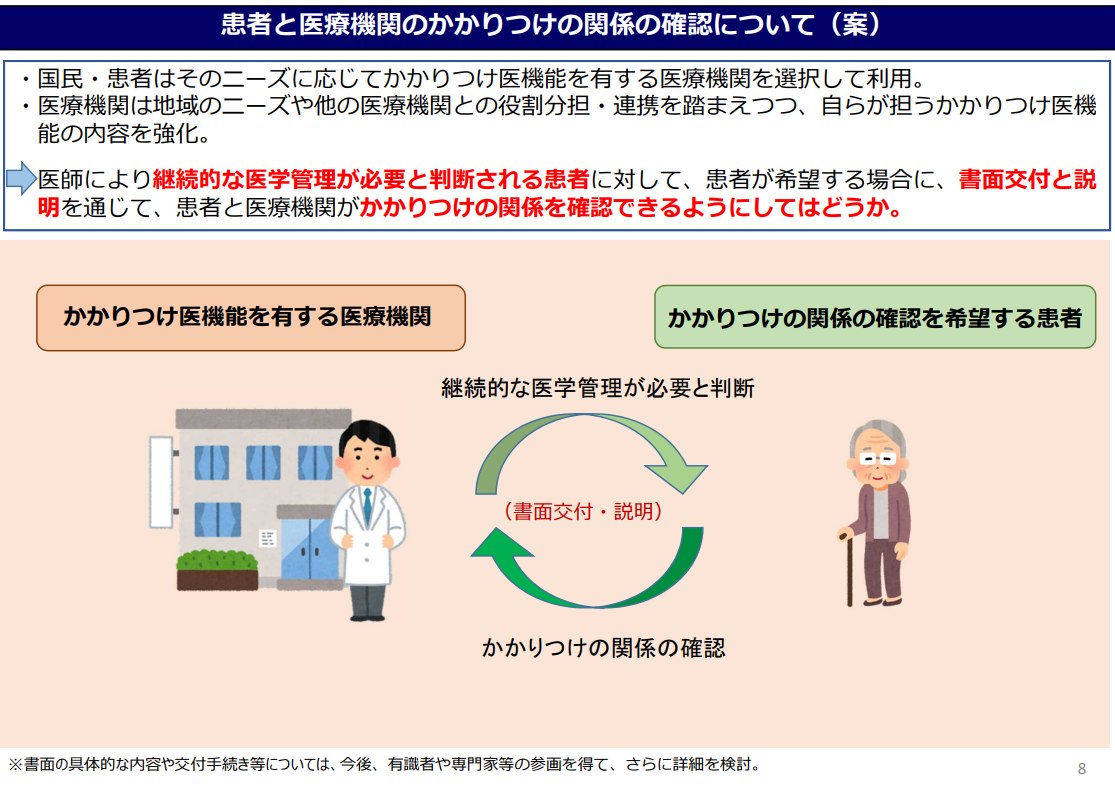 患者と医療機関のかかりつけの関係の確認について（案）

・国民・患者はそのニーズに応じてかかりつけ医機能を有する医療機関を選択して利用。
・医療機関は地域のニーズや他の医療機関との役割分担・連携を踏まえつつ、自らが担うかかりつけ医機能の内容を強化。

医師により継続的な医学管理が必要と判断される患者に対して、患者が希望する場合に、書面交付と説明を通じて、患者と医療機関がかかりつけの関係を確認できるようにしてはどうか。

かかりつけ医機能を有する医療機関

かかりつけの関係の確認を希望する患者

継続的な医学管理が必要と判断

（書面交付・説明）

かかりつけの関係の確認

※書面の具体的な内容や交付手続き等については、今後、有識者や専門家等の参画を得て、さらに詳細を検討。

8